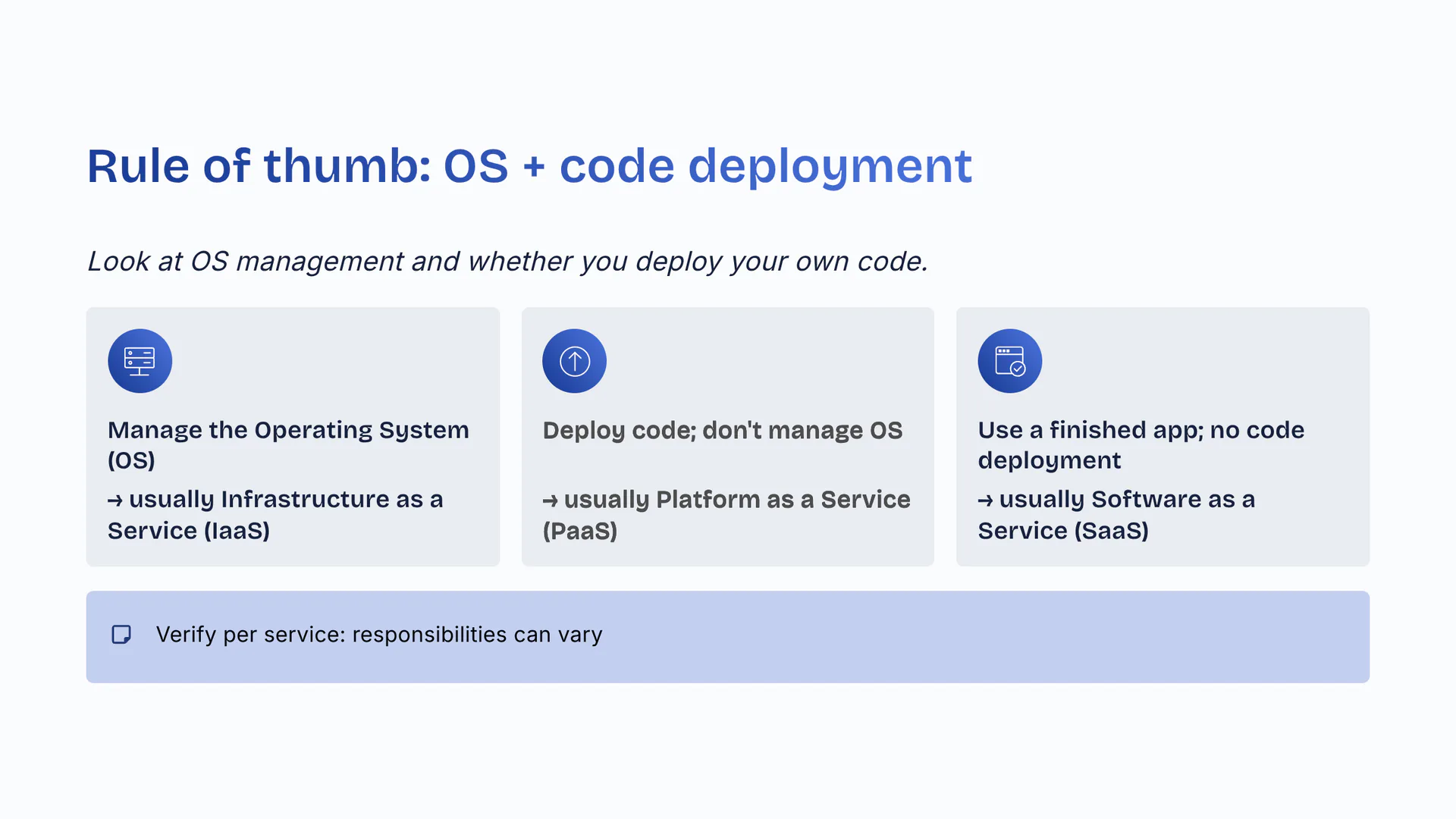 Rule of thumb: OS + code deployment

Look at OS management and whether you deploy your own code.

Manage the Operating System (OS)

→ usually Infrastructure as a Service (IaaS)

Deploy code; don't manage OS

→ usually Platform as a Service (PaaS)

Use a finished app; no code deployment

→ usually Software as a Service (SaaS)

Verify per service: responsibilities can vary